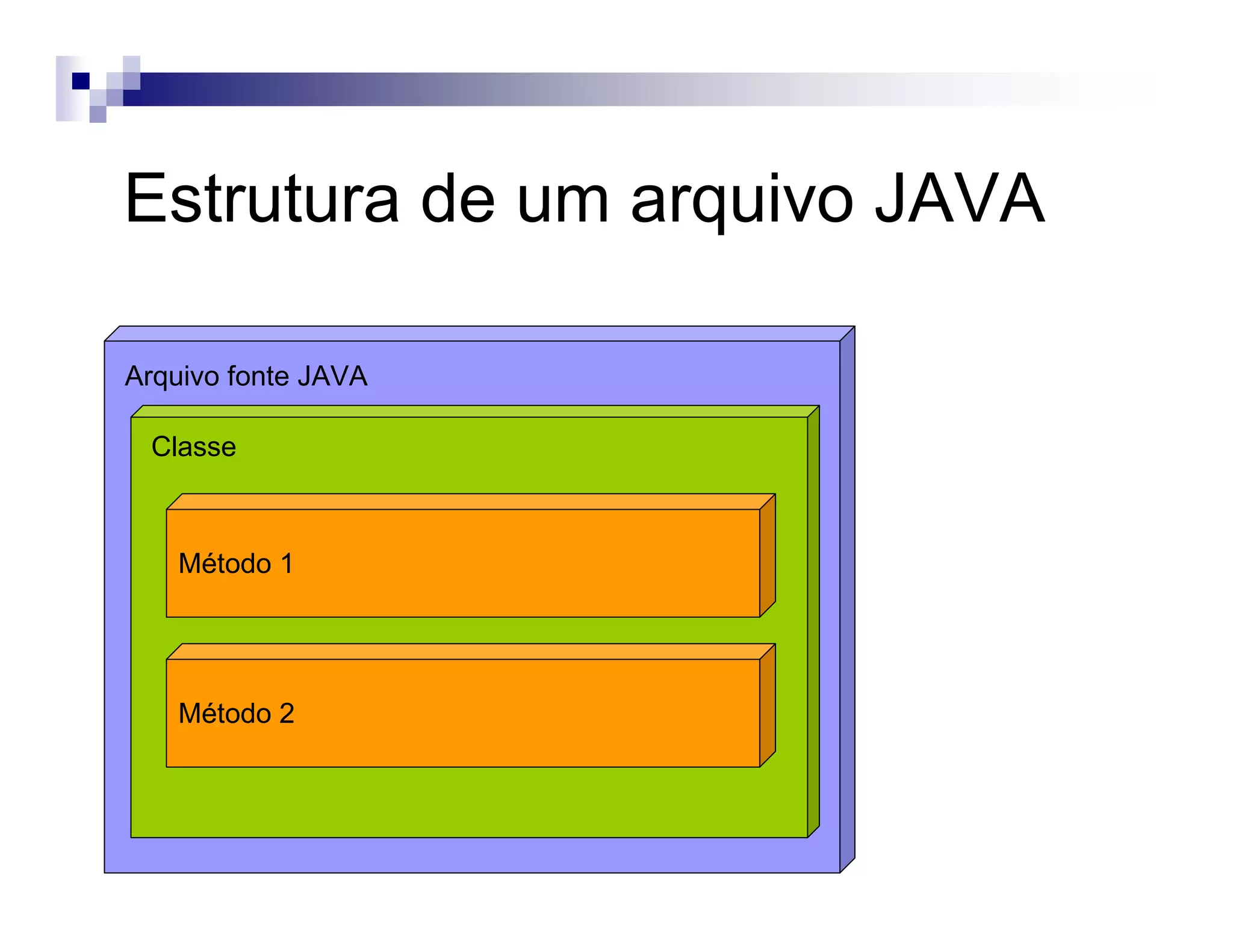 Estrutura de um arquivo JAVA

Arquivo fonte JAVA

Classe

Método 1

Método 2